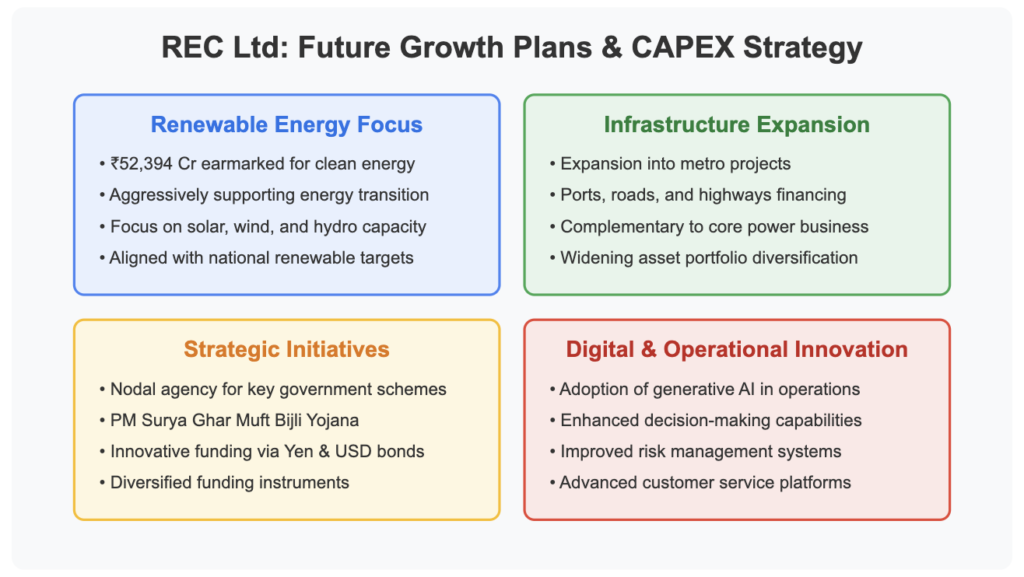 REC Ltd: Future Growth Plans & CAPEX Strategy

Renewable Energy Focus

• ₹52,394 Cr earmarked for clean energy
• Aggressively supporting energy transition
• Focus on solar, wind, and hydro capacity
• Aligned with national renewable targets

Infrastructure Expansion

• Expansion into metro projects
• Ports, roads, and highways financing
• Complementary to core power business
• Widening asset portfolio diversification

Strategic Initiatives

• Nodal agency for key government schemes
• PM Surya Ghar Muft Bijli Yojana
• Innovative funding via Yen & USD bonds
• Diversified funding instruments

Digital & Operational Innovation

• Adoption of generative AI in operations
• Enhanced decision-making capabilities
• Improved risk management systems
• Advanced customer service platforms